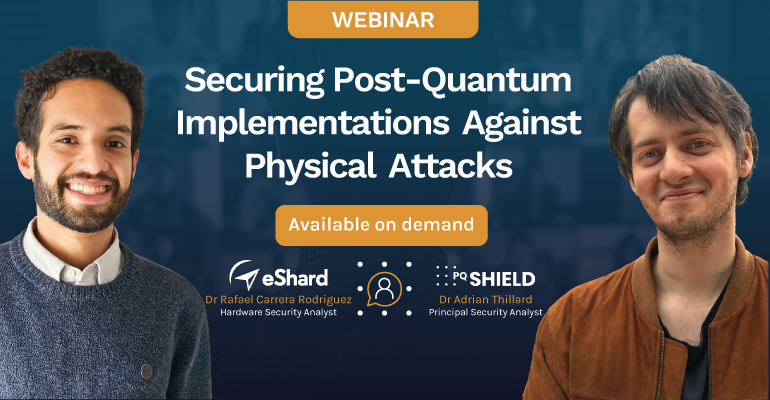 WEBINAR

Securing Post-Quantum Implementations Against Physical Attacks

Available on demand

eShard
Dr Rafael Carrera Rodriguez
Hardware Security Analyst

PQ SHIELD
Dr Adrian Thillard
Principal Security Analyst